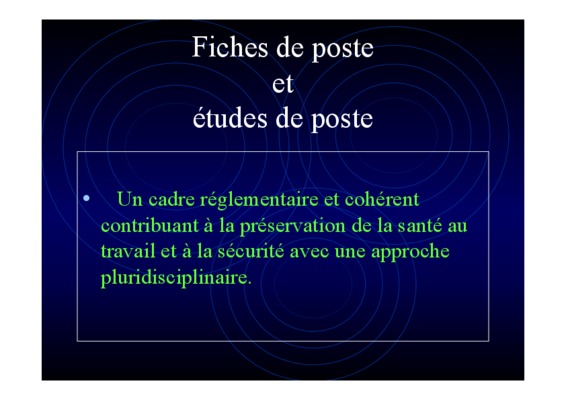 Fiches de poste
et
études de poste

• Un cadre réglementaire et cohérent contribuant à la préservation de la santé au travail et à la sécurité avec une approche pluridisciplinaire.